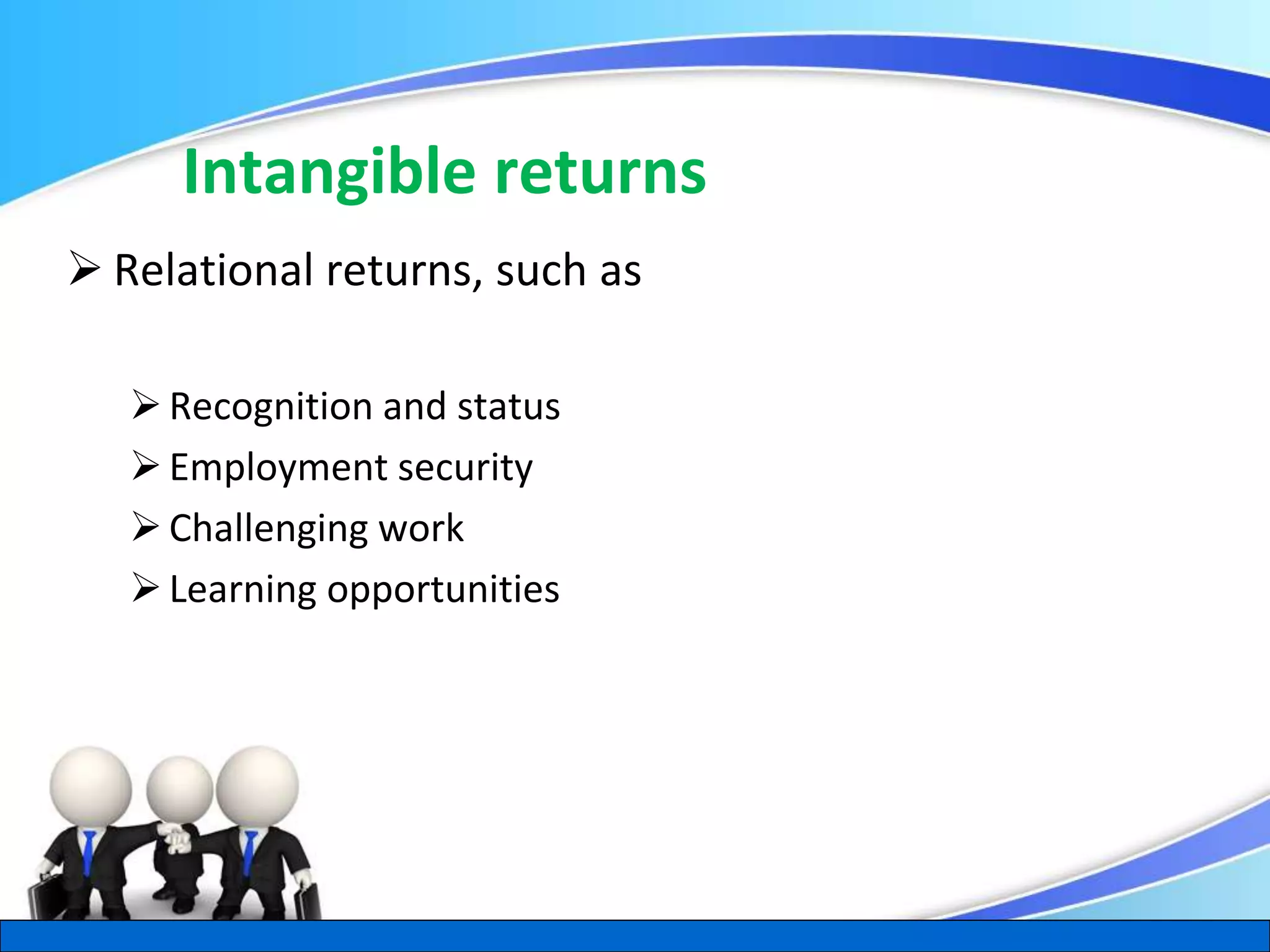 Intangible returns

➢ Relational returns, such as

➢ Recognition and status
➢ Employment security
➢ Challenging work
➢ Learning opportunities